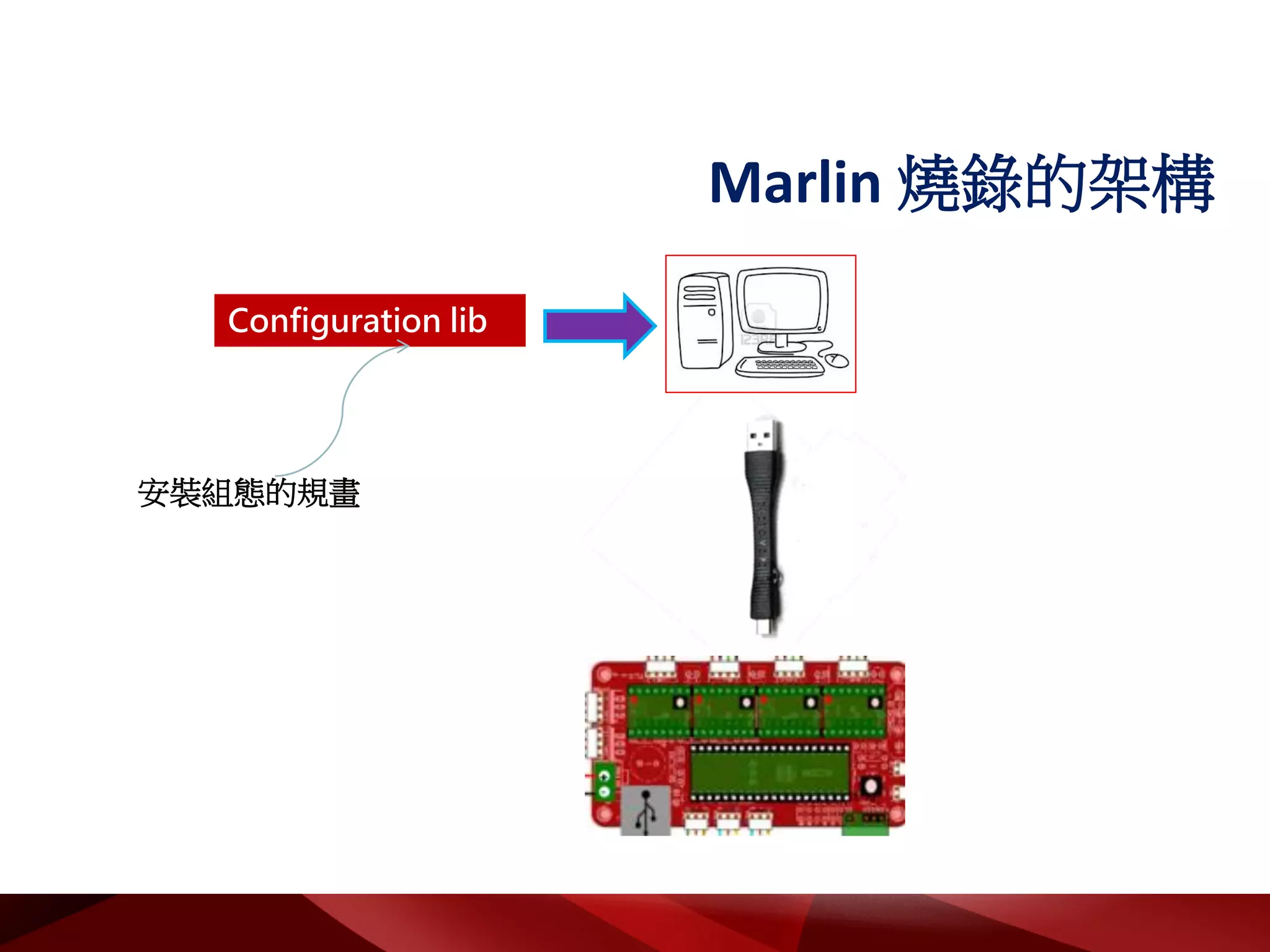 Marlin 燒錄的架構

Configuration lib

安裝組態的規畫